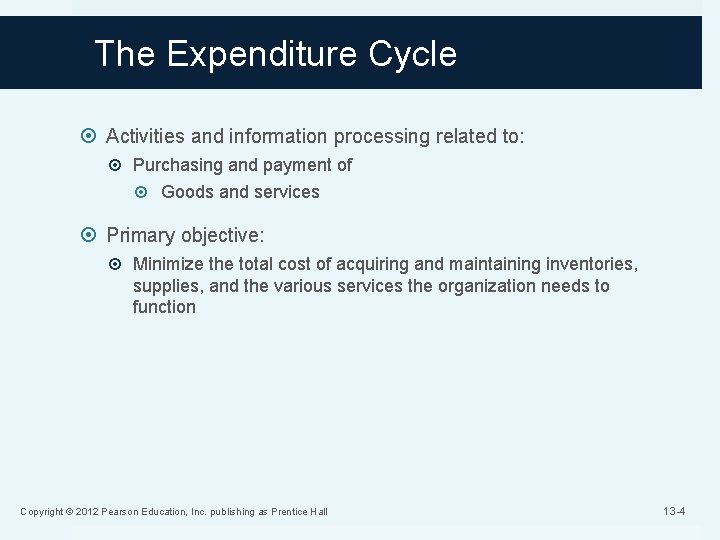 The Expenditure Cycle

Activities and information processing related to:

Purchasing and payment of

Goods and services

Primary objective:

Minimize the total cost of acquiring and maintaining inventories, supplies, and the various services the organization needs to function

Copyright © 2012 Pearson Education, Inc. publishing as Prentice Hall

13-4